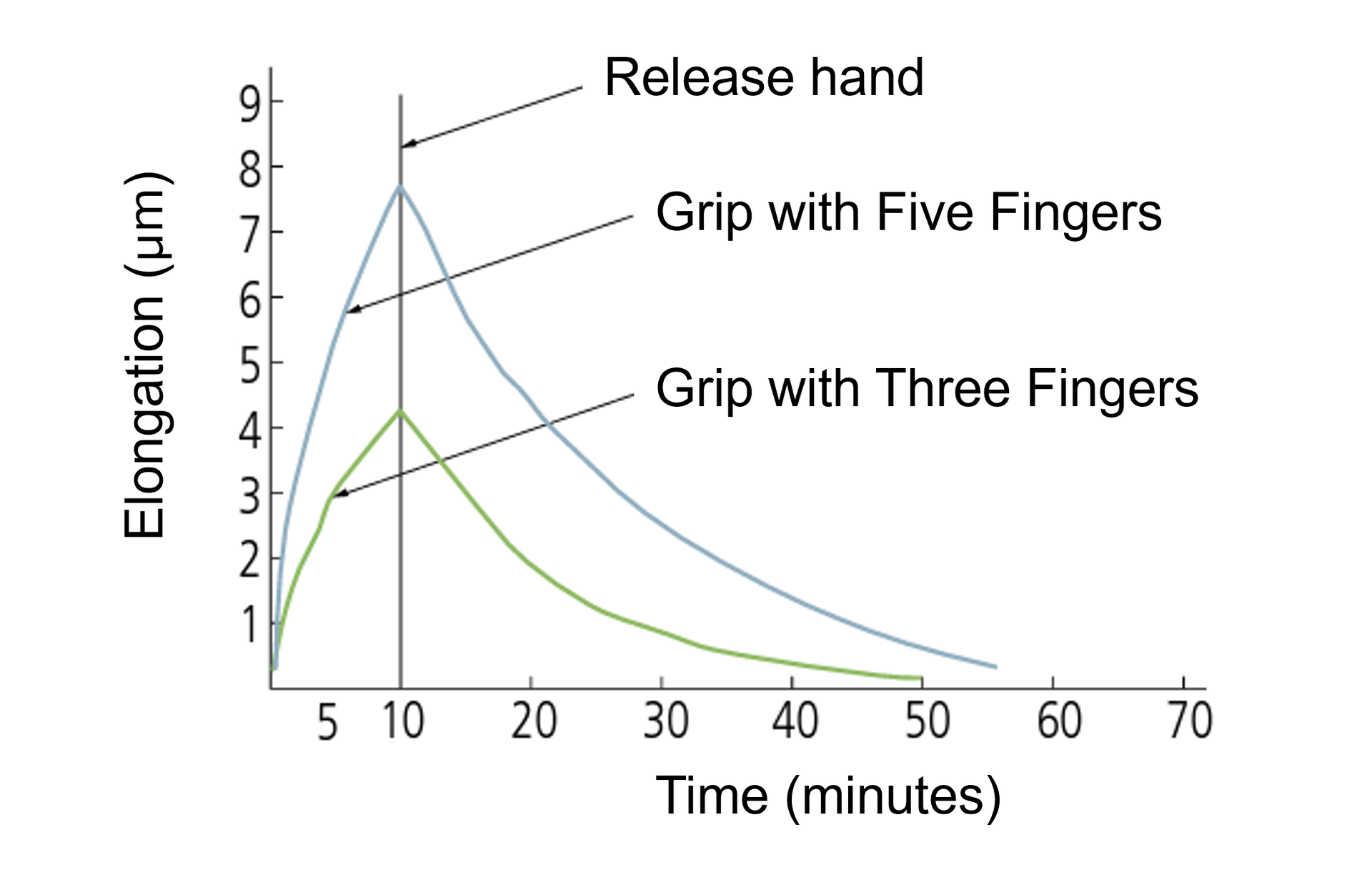 Release hand

Grip with Five Fingers

Grip with Three Fingers

Elongation (μm)

9
8
7
6
5
4
3
2
1

5 10 20 30 40 50 60 70

Time (minutes)